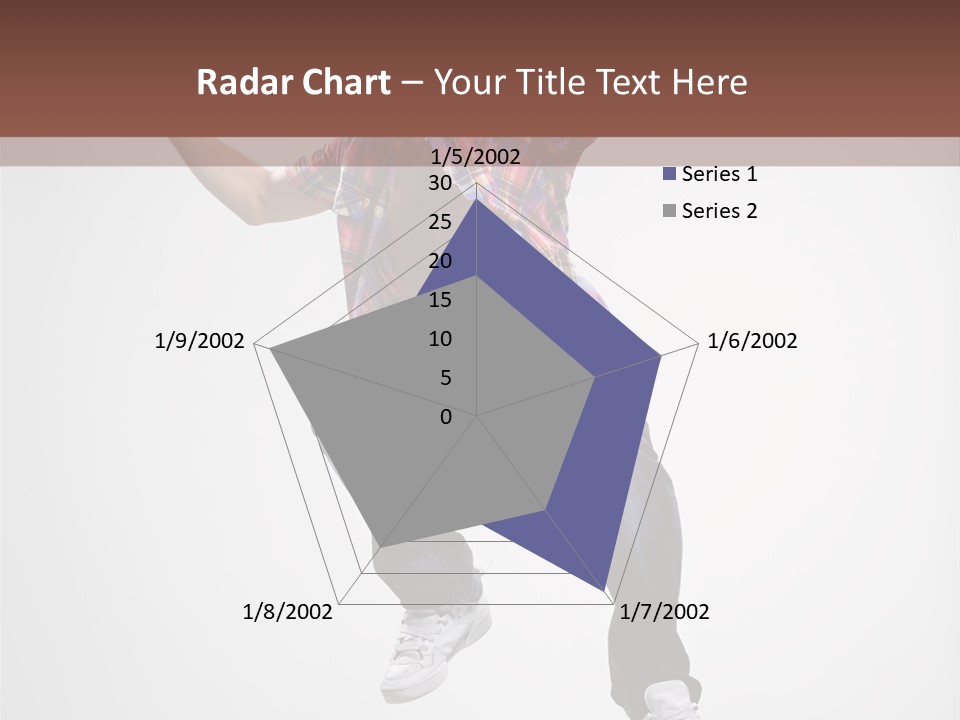 Radar Chart – Your Title Text Here

1/5/2002
30
25
20
15
10
5
0
1/6/2002
1/7/2002
1/8/2002
1/9/2002

Series 1
Series 2